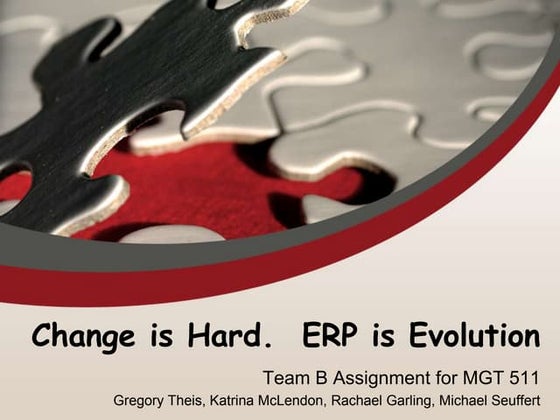 Change is Hard.  ERP is Evolution

Team B Assignment for MGT 511

Gregory Theis, Katrina McLendon, Rachael Garling, Michael Seuffert